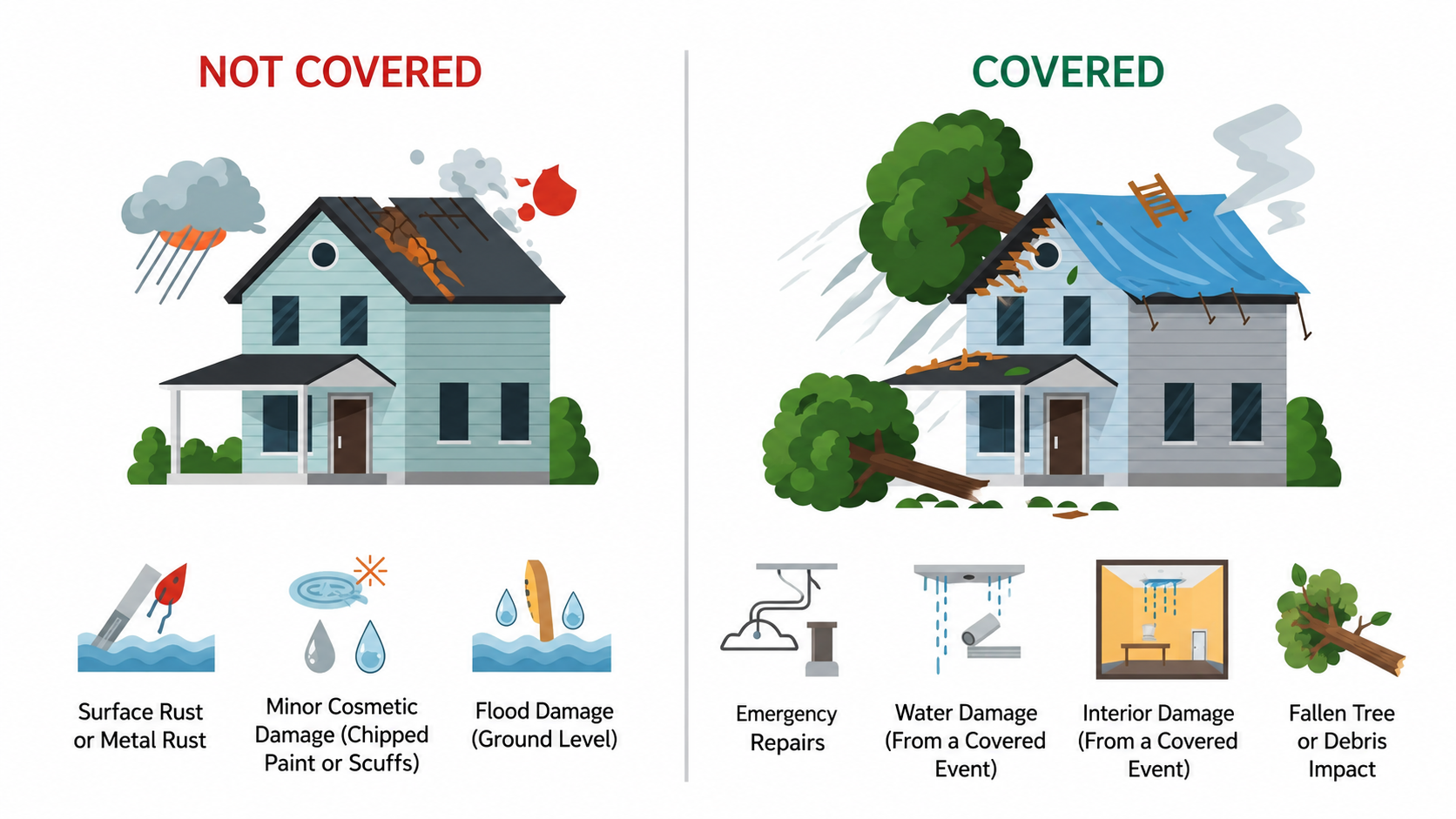 NOT COVERED

Surface Rust or Metal Rust

Minor Cosmetic Damage (Chipped Paint or Scuffs)

Flood Damage (Ground Level)

COVERED

Emergency Repairs

Water Damage (From a Covered Event)

Interior Damage (From a Covered Event)

Fallen Tree or Debris Impact